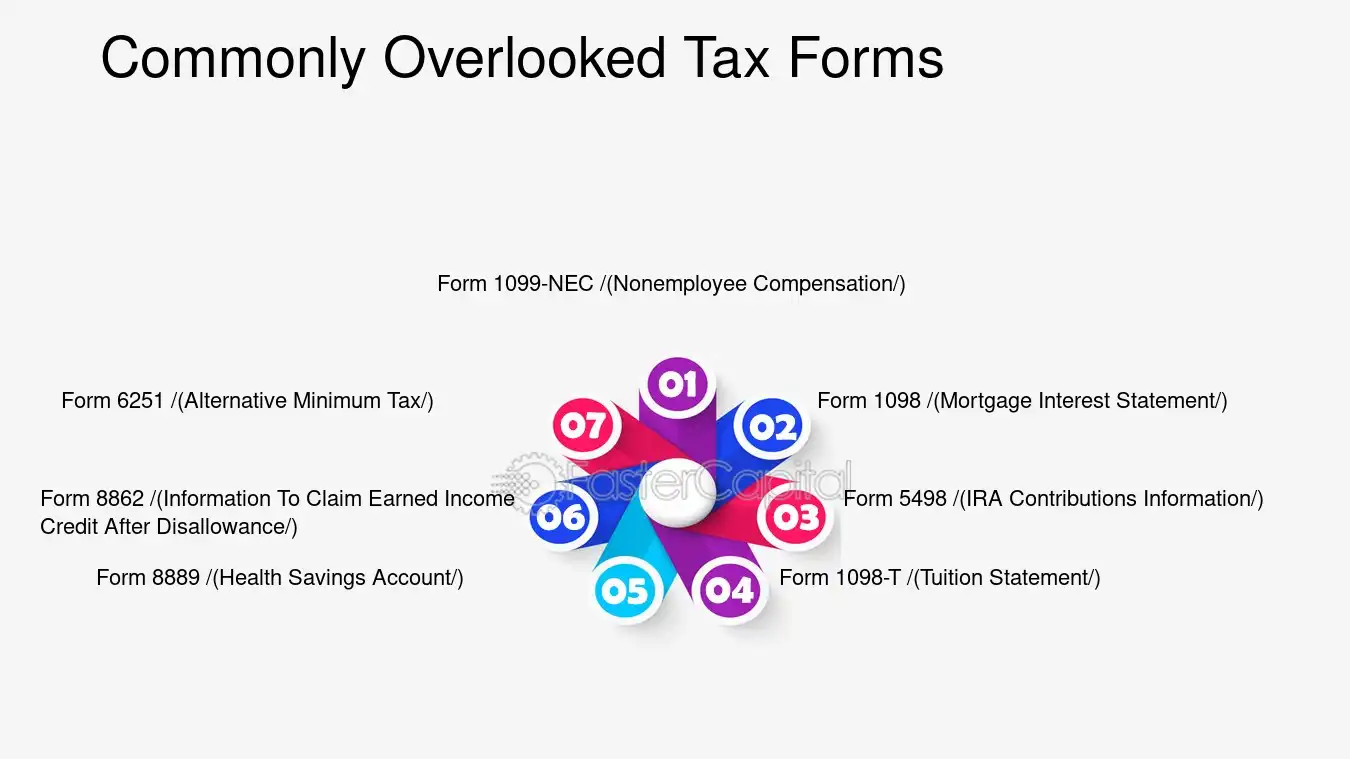 Commonly Overlooked Tax Forms

Form 1099-NEC /(Nonemployee Compensation/)

01

Form 1098 /(Mortgage Interest Statement/)

02

Form 5498 /(IRA Contributions Information/)

03

Form 1098-T /(Tuition Statement/)

04

Form 8889 /(Health Savings Account/)

05

Form 8862 /(Information To Claim Earned Income Credit After Disallowance/)

06

Form 6251 /(Alternative Minimum Tax/)

07

FasterCapital